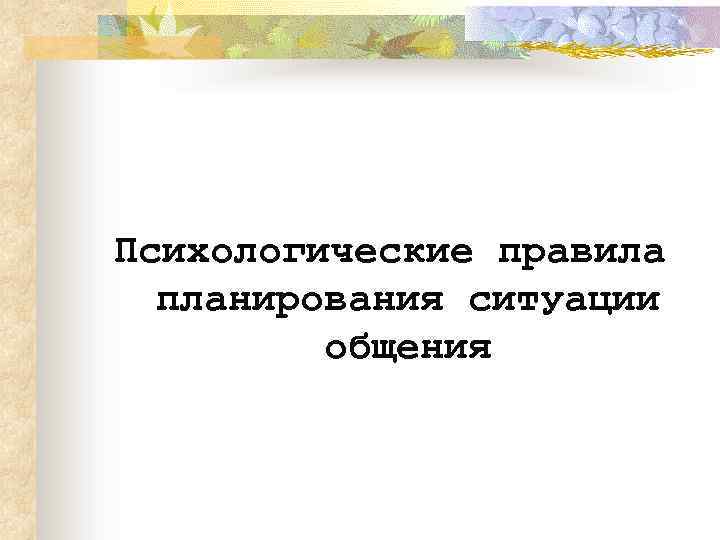 Психологические правила планирования ситуации общения